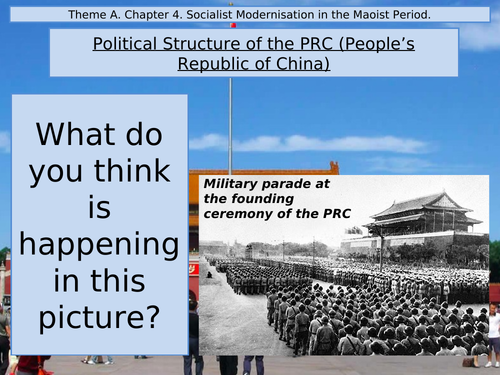 Theme A. Chapter 4. Socialist Modernisation in the Maoist Period.

Political Structure of the PRC (People's Republic of China)

What do you think is happening in this picture?

Military parade at the founding ceremony of the PRC